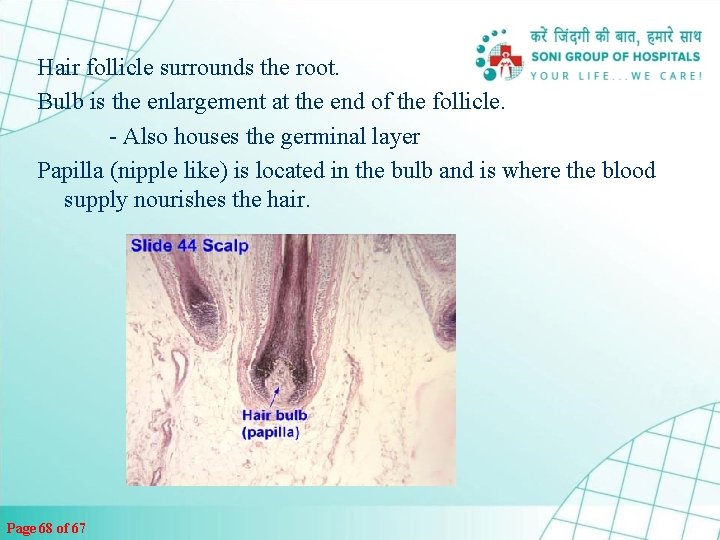 करें जिंदगी की बात, हमारे साथ
SONI GROUP OF HOSPITALS
YOUR LIFE...WE CARE!

Hair follicle surrounds the root.

Bulb is the enlargement at the end of the follicle.

- Also houses the germinal layer

Papilla (nipple like) is located in the bulb and is where the blood supply nourishes the hair.

Slide 44 Scalp

Hair bulb (papilla)

Page 68 of 67